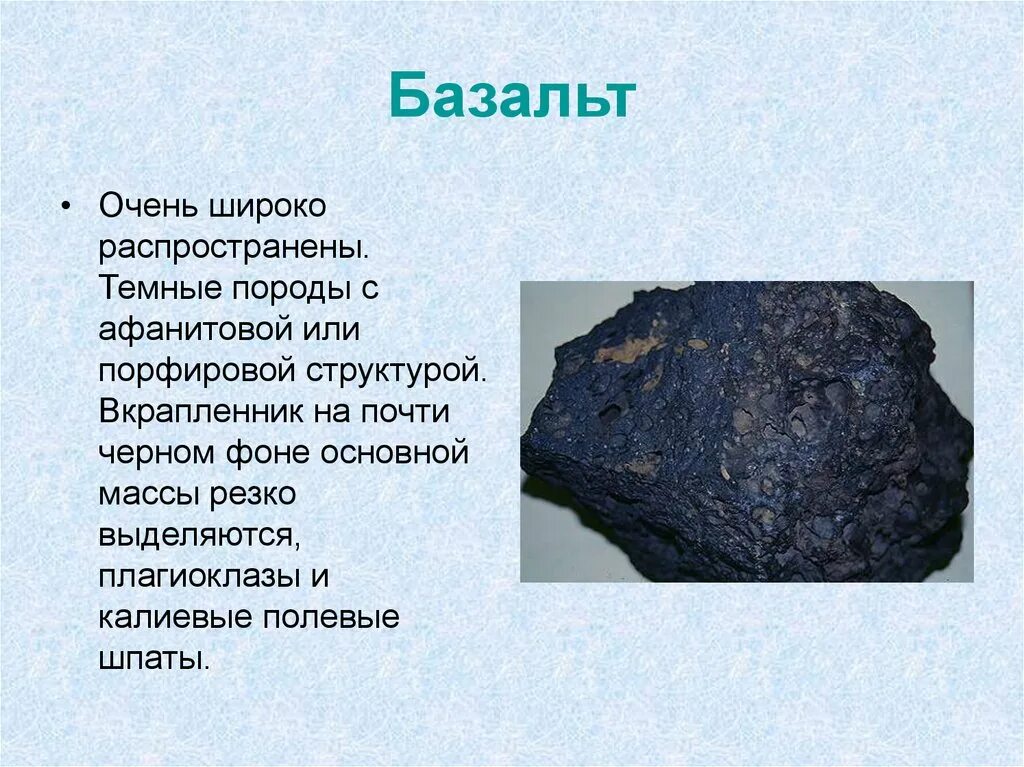 Базальт

• Очень широко распространены. Темные породы с афанитовой или порфировой структурой. Вкрапленник на почти черном фоне основной массы резко выделяются, плагиоклазы и калиевые полевые шпаты.